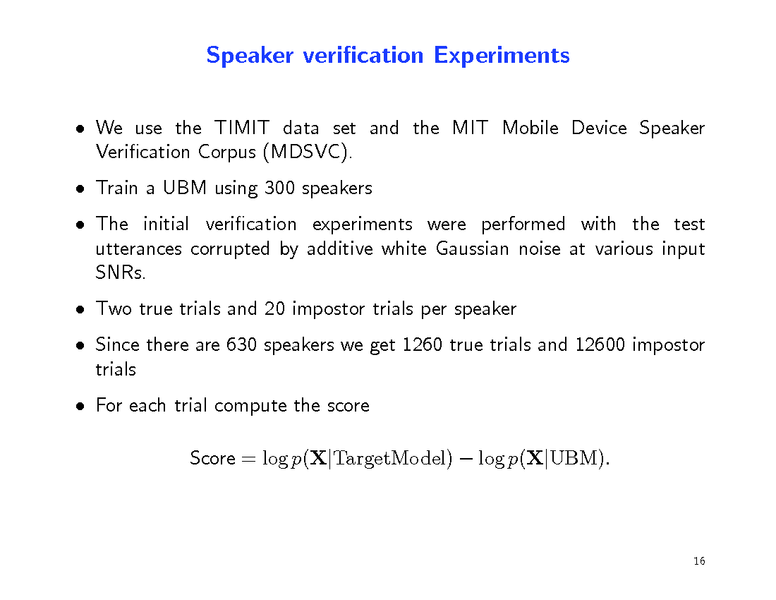 Speaker verification Experiments

• We use the TIMIT data set and the MIT Mobile Device Speaker Verification Corpus (MDSVC).

• Train a UBM using 300 speakers

• The initial verification experiments were performed with the test utterances corrupted by additive white Gaussian noise at various input SNRs.

• Two true trials and 20 impostor trials per speaker

• Since there are 630 speakers we get 1260 true trials and 12600 impostor trials

• For each trial compute the score

$\text{Score} = \log p(\mathbf{X}|\text{TargetModel}) - \log p(\mathbf{X}|\text{UBM}).$

16